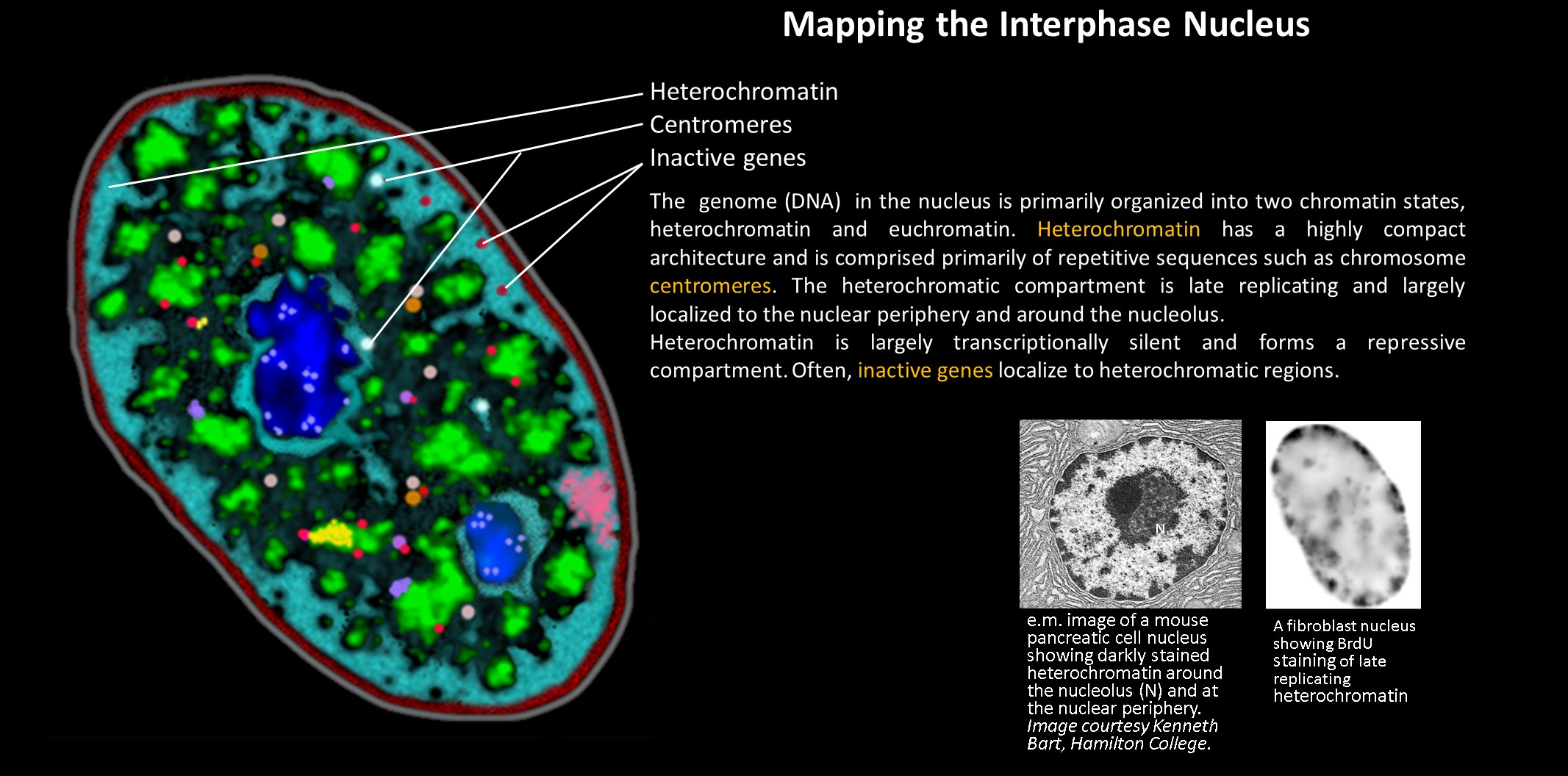 Mapping the Interphase Nucleus

Heterochromatin
Centromeres
Inactive genes

The genome (DNA) in the nucleus is primarily organized into two chromatin states, heterochromatin and euchromatin. Heterochromatin has a highly compact architecture and is comprised primarily of repetitive sequences such as chromosome centromeres. The heterochromatic compartment is late replicating and largely localized to the nuclear periphery and around the nucleolus.
Heterochromatin is largely transcriptionally silent and forms a repressive compartment. Often, inactive genes localize to heterochromatic regions.

N

e.m. image of a mouse pancreatic cell nucleus showing darkly stained heterochromatin around the nucleolus (N) and at the nuclear periphery. Image courtesy Kenneth Bart, Hamilton College.

A fibroblast nucleus showing BrdU staining of late replicating heterochromatin